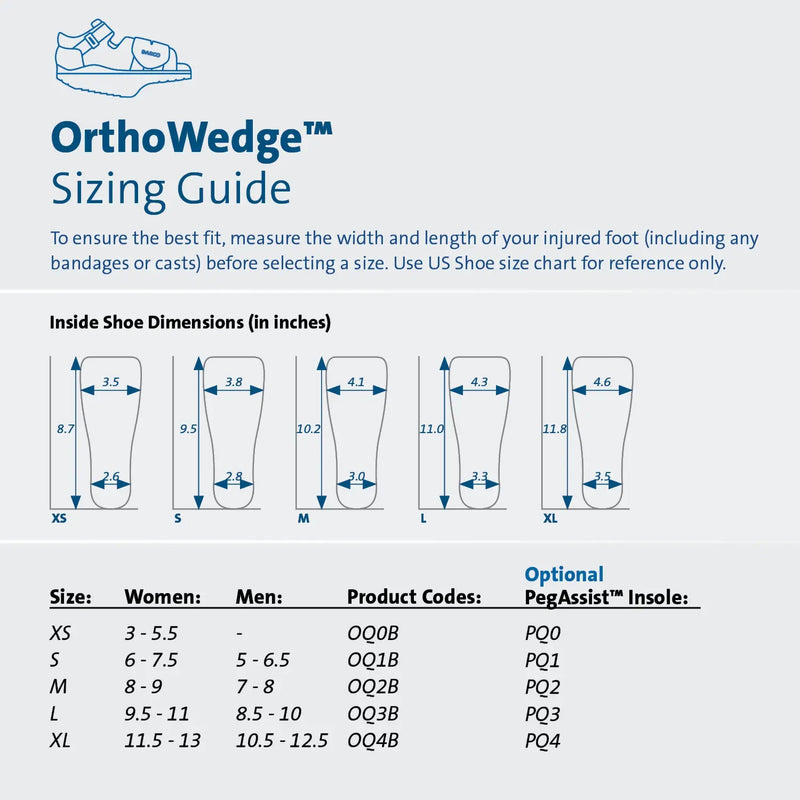 DARCO

OrthoWedge™
Sizing Guide

To ensure the best fit, measure the width and length of your injured foot (including any bandages or casts) before selecting a size. Use US Shoe size chart for reference only.

Inside Shoe Dimensions (in inches)

3.5
8.7
2.6
XS

3.8
9.5
2.8
S

4.1
10.2
3.0
M

4.3
11.0
3.3
L

4.6
11.8
3.5
XL

| Size: | Women: | Men: | Product Codes: | Optional PegAssist™ Insole: |
|---|---|---|---|---|
| XS | 3 - 5.5 | - | OQ0B | PQ0 |
| S | 6 - 7.5 | 5 - 6.5 | OQ1B | PQ1 |
| M | 8 - 9 | 7 - 8 | OQ2B | PQ2 |
| L | 9.5 - 11 | 8.5 - 10 | OQ3B | PQ3 |
| XL | 11.5 - 13 | 10.5 - 12.5 | OQ4B | PQ4 |